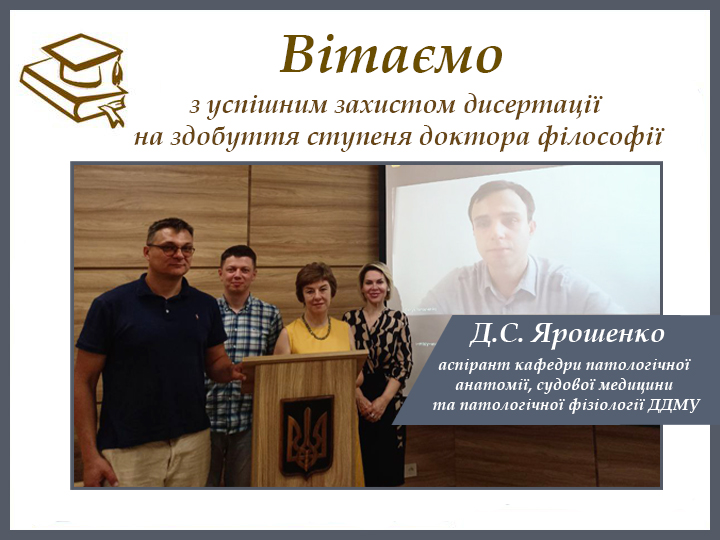 Вітаємо
з успішним захистом дисертації
на здобуття ступеня доктора філософії

Д.С. Ярошенко
аспірант кафедри патологічної анатомії, судової медицини та патологічної фізіології ДДМУ